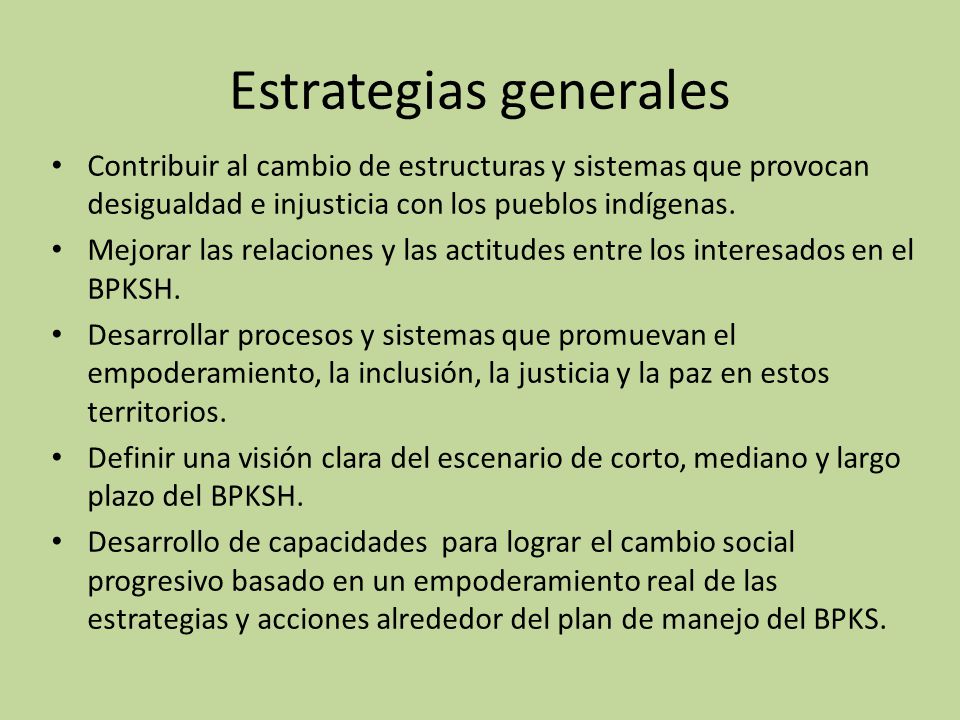 Estrategias generales

• Contribuir al cambio de estructuras y sistemas que provocan desigualdad e injusticia con los pueblos indígenas.
• Mejorar las relaciones y las actitudes entre los interesados en el BPKSH.
• Desarrollar procesos y sistemas que promuevan el empoderamiento, la inclusión, la justicia y la paz en estos territorios.
• Definir una visión clara del escenario de corto, mediano y largo plazo del BPKSH.
• Desarrollo de capacidades para lograr el cambio social progresivo basado en un empoderamiento real de las estrategias y acciones alrededor del plan de manejo del BPKS.